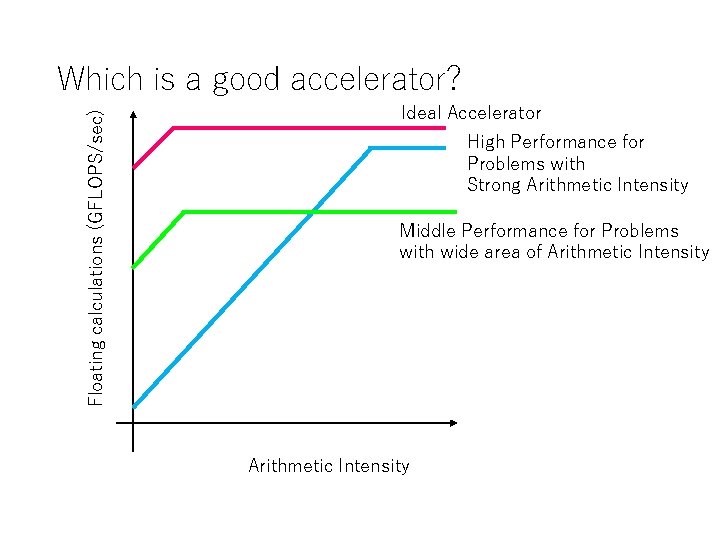 Which is a good accelerator?

Floating calculations (GFLOPS/sec)

Ideal Accelerator

High Performance for Problems with Strong Arithmetic Intensity

Middle Performance for Problems with wide area of Arithmetic Intensity

Arithmetic Intensity